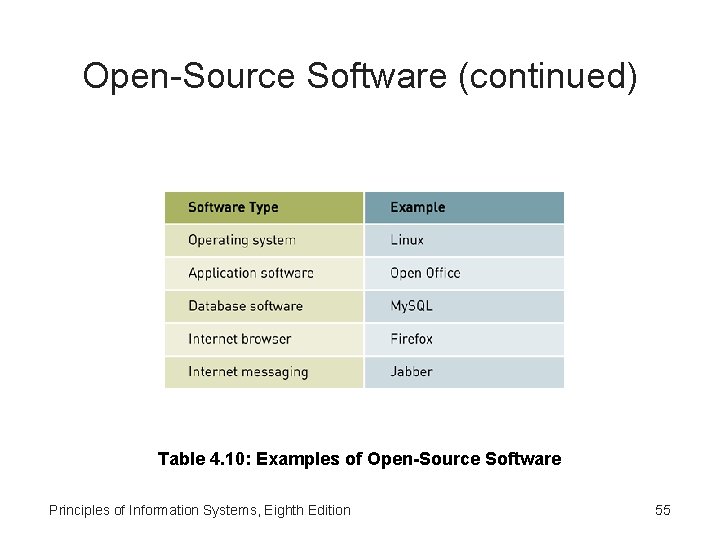 Open-Source Software (continued)

| Software Type | Example |
|---|---|
| Operating system | Linux |
| Application software | Open Office |
| Database software | MySQL |
| Internet browser | Firefox |
| Internet messaging | Jabber |

Table 4.10: Examples of Open-Source Software

Principles of Information Systems, Eighth Edition

55